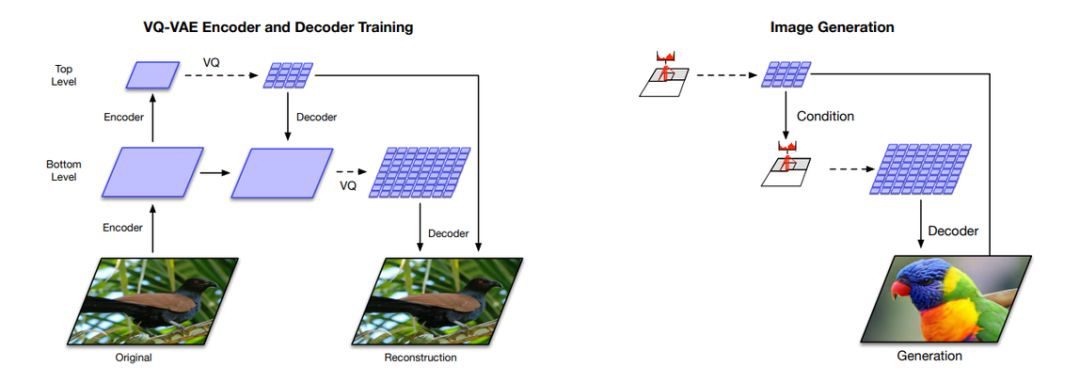 VQ-VAE Encoder and Decoder Training

Top Level

VQ

Encoder

Decoder

Bottom Level

VQ

Encoder

Decoder

Original

Reconstruction

Image Generation

Condition

Decoder

Generation